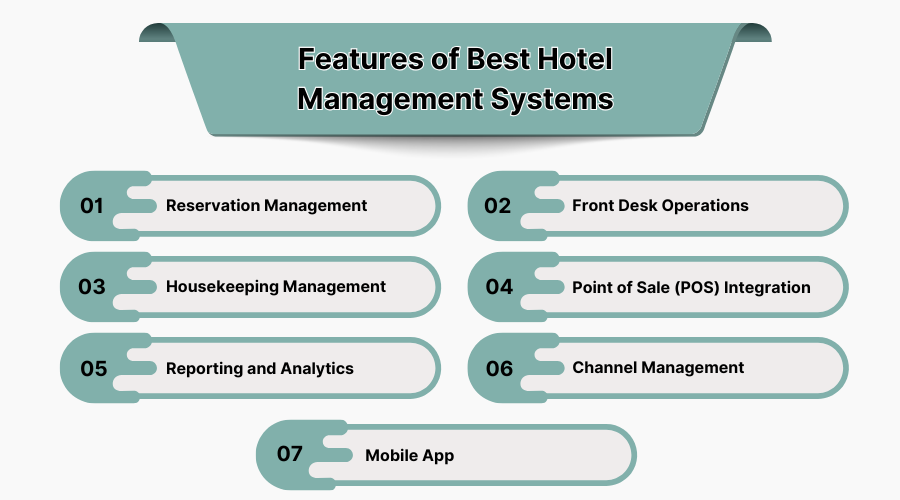 Features of Best Hotel Management Systems

01 Reservation Management

02 Front Desk Operations

03 Housekeeping Management

04 Point of Sale (POS) Integration

05 Reporting and Analytics

06 Channel Management

07 Mobile App